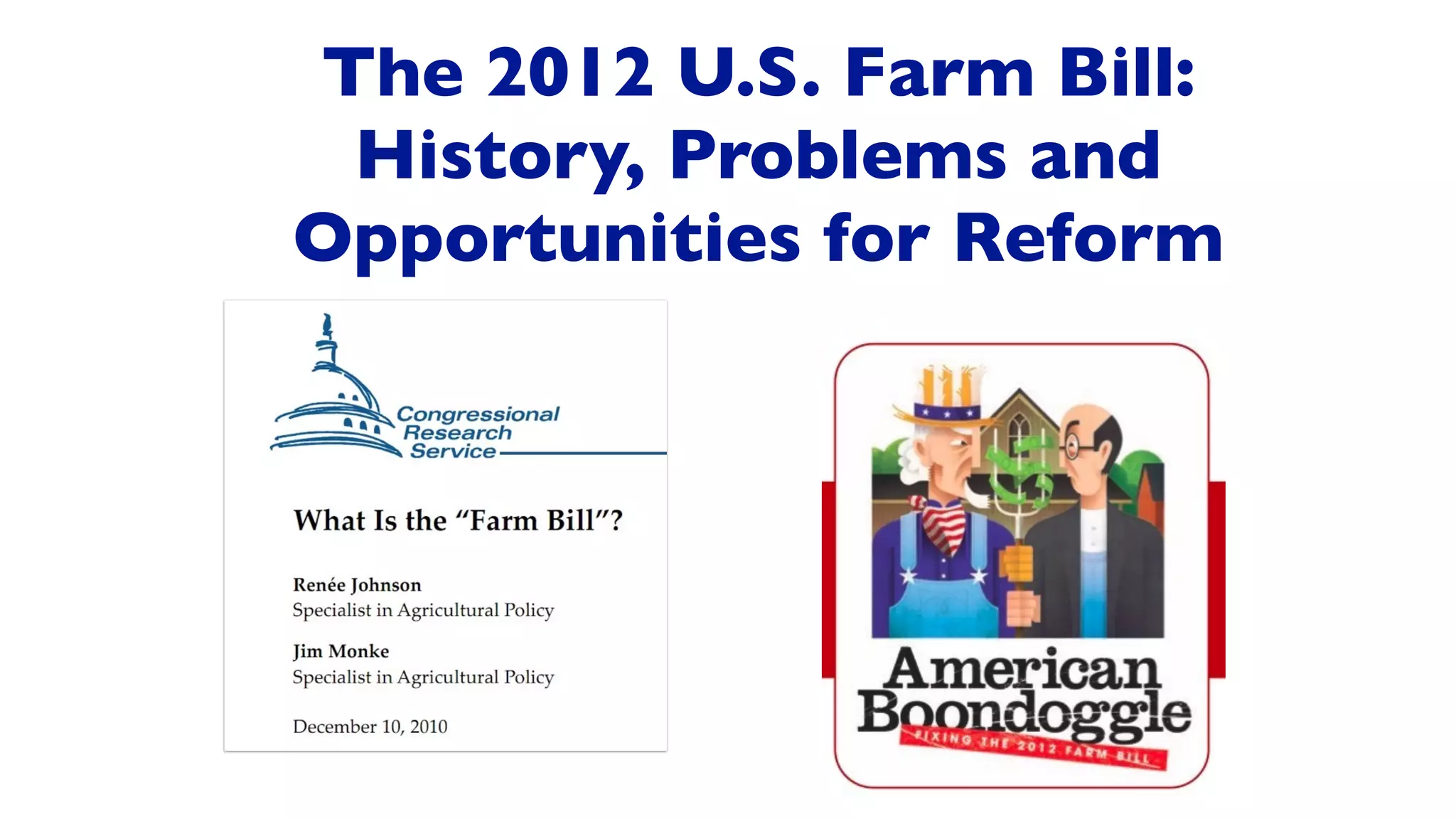 The 2012 U.S. Farm Bill: History, Problems and Opportunities for Reform

Congressional Research Service

What Is the "Farm Bill"?

Renée Johnson
Specialist in Agricultural Policy

Jim Monke
Specialist in Agricultural Policy

December 10, 2010

American Boondoggle
FIXING THE 2012 FARM BILL